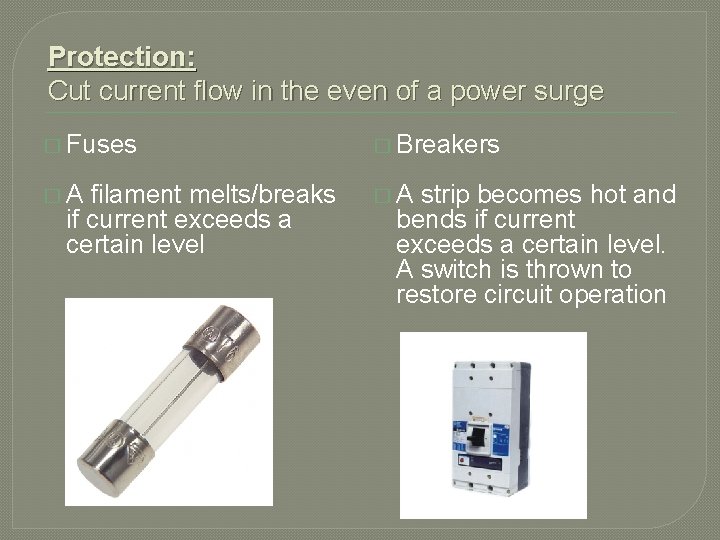 Protection:
Cut current flow in the even of a power surge

Fuses

A filament melts/breaks if current exceeds a certain level

Breakers

A strip becomes hot and bends if current exceeds a certain level. A switch is thrown to restore circuit operation